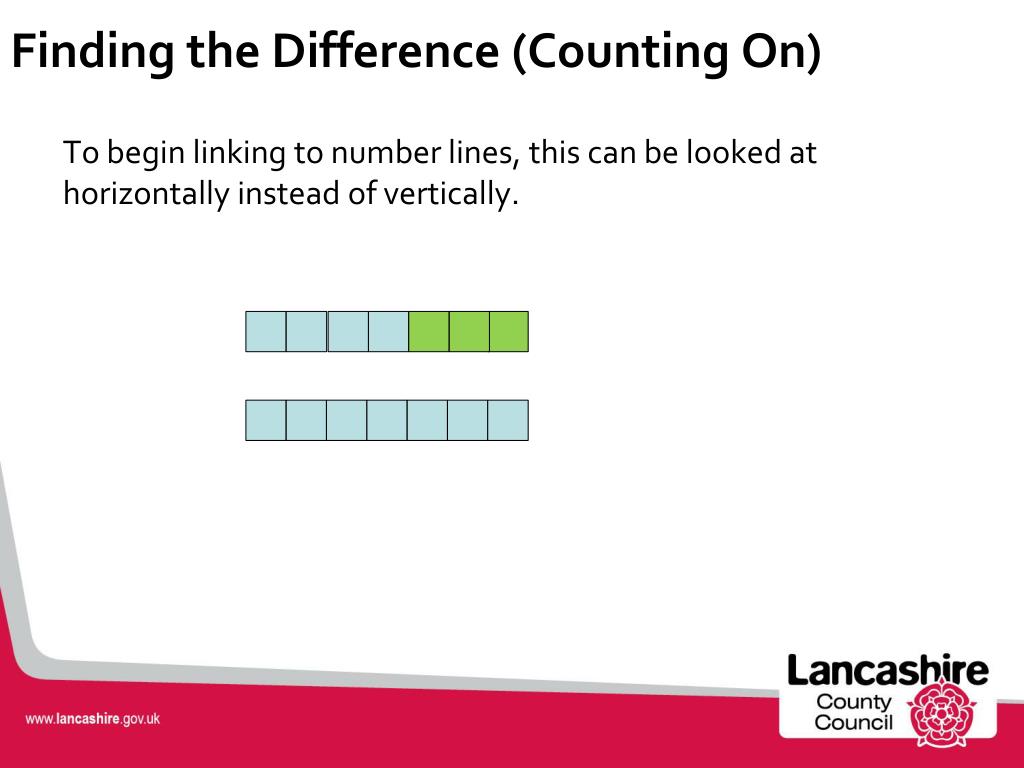 Finding the Difference (Counting On)

To begin linking to number lines, this can be looked at horizontally instead of vertically.

www.lancashire.gov.uk

Lancashire
County
Council